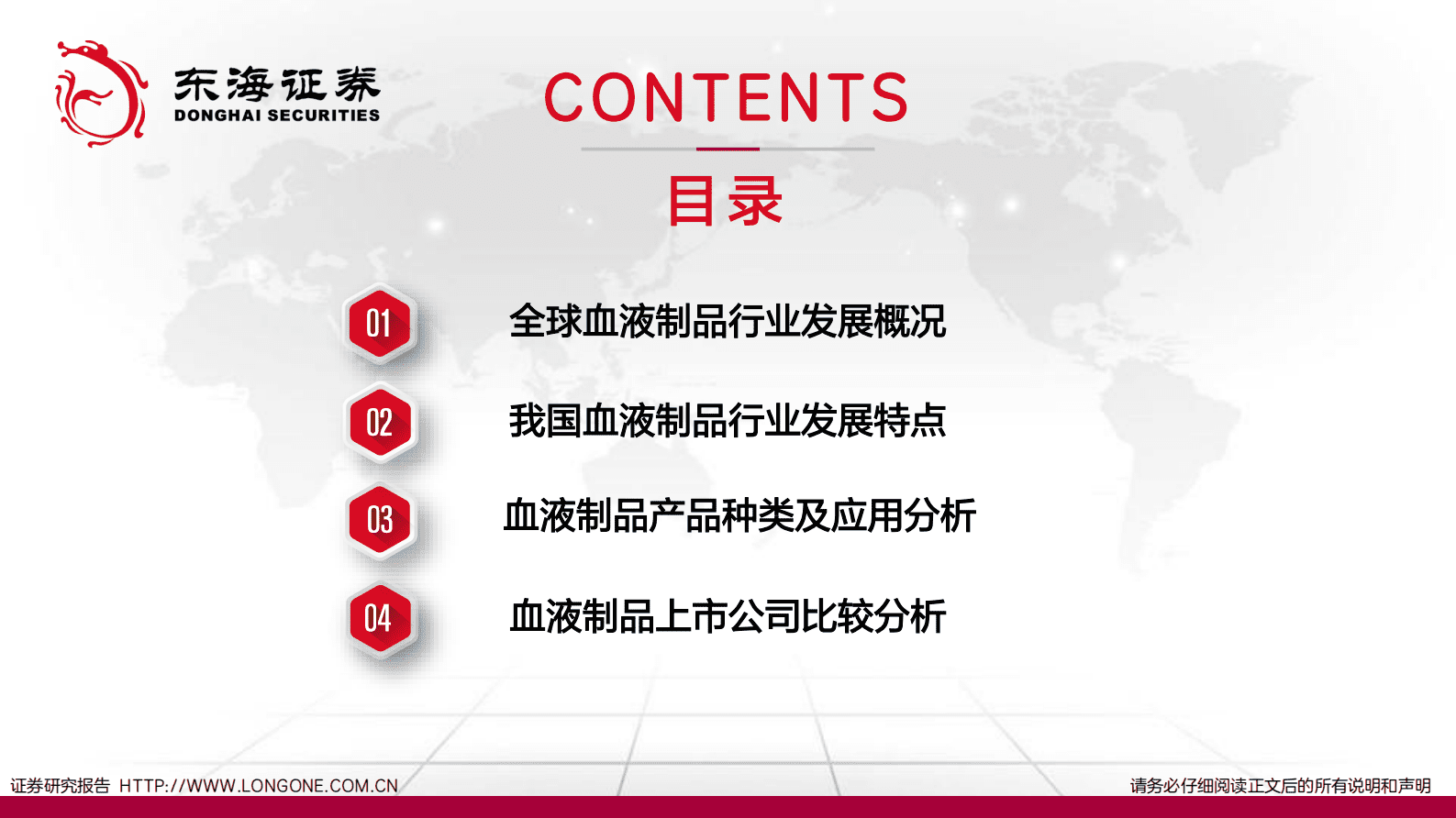 东海证券
DONGHAI SECURITIES

CONTENTS

目录

01 全球血液制品行业发展概况

02 我国血液制品行业发展特点

03 血液制品产品种类及应用分析

04 血液制品上市公司比较分析

证券研究报告 HTTP://WWW.LONGONE.COM.CN

请务必仔细阅读正文后的所有说明和声明